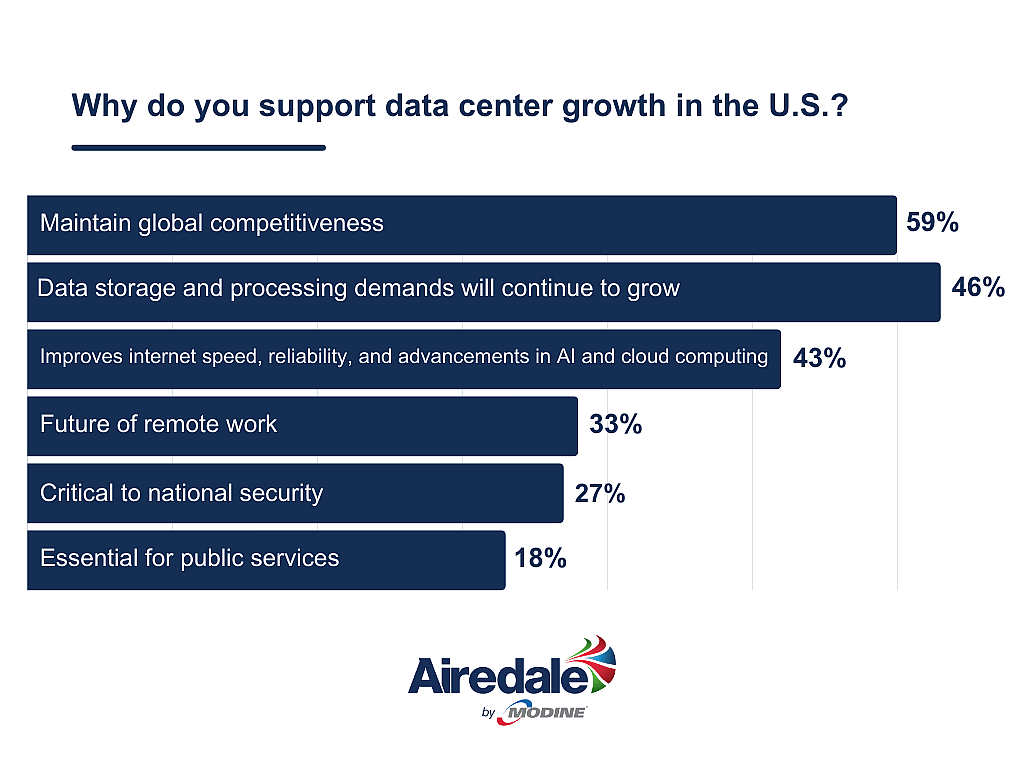 Why do you support data center growth in the U.S.?

Maintain global competitiveness 59%

Data storage and processing demands will continue to grow 46%

Improves internet speed, reliability, and advancements in AI and cloud computing 43%

Future of remote work 33%

Critical to national security 27%

Essential for public services 18%

Airedale by MODINE